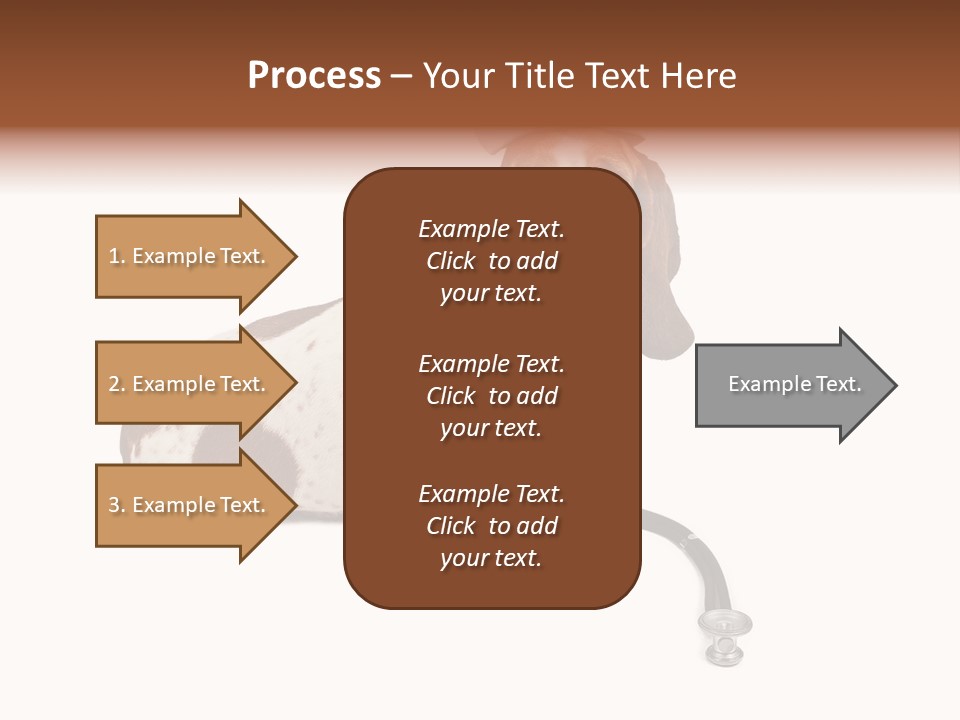 Process – Your Title Text Here

1. Example Text.

2. Example Text.

3. Example Text.

Example Text. Click to add your text.

Example Text. Click to add your text.

Example Text. Click to add your text.

Example Text.